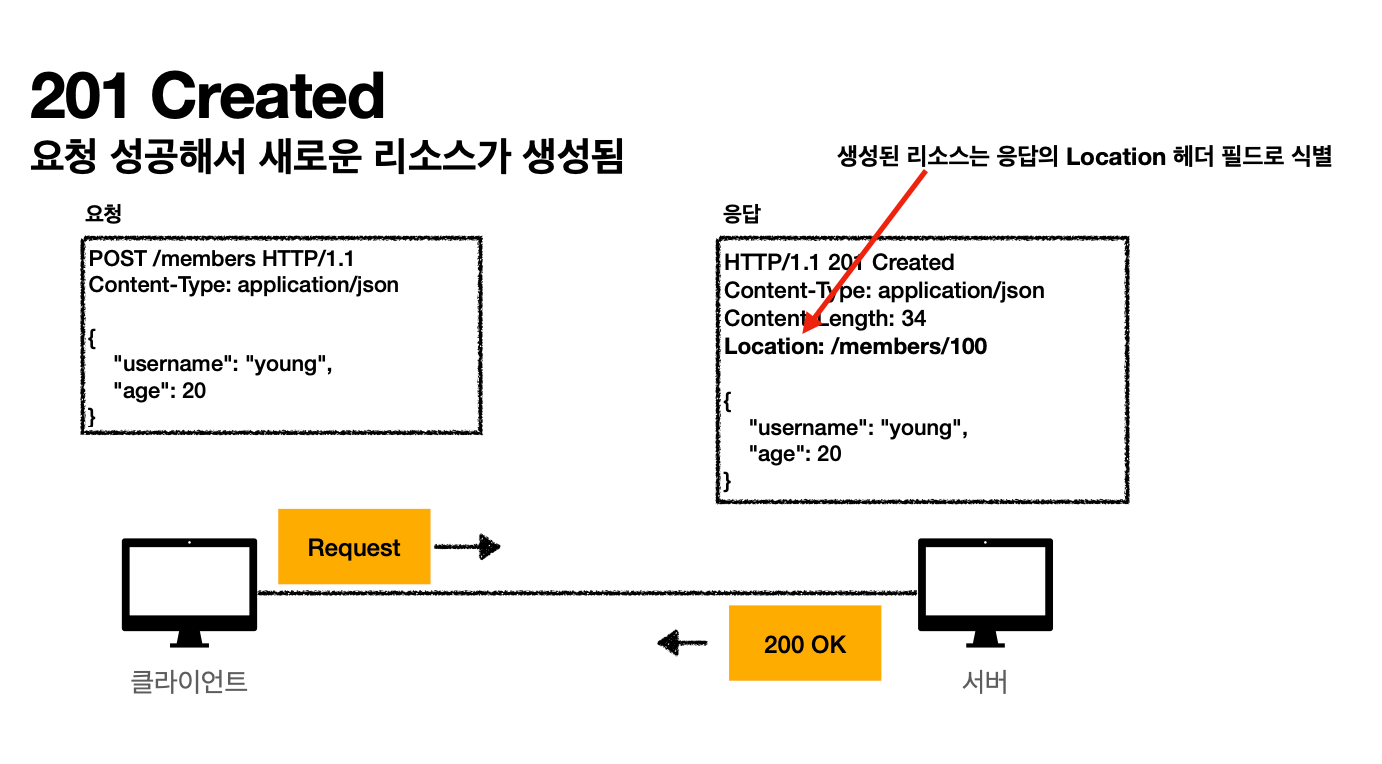 201 Created
요청 성공해서 새로운 리소스가 생성됨

생성된 리소스는 응답의 Location 헤더 필드로 식별

요청
POST /members HTTP/1.1
Content-Type: application/json

{
"username": "young",
"age": 20
}

응답
HTTP/1.1 201 Created
Content-Type: application/json
Content-Length: 34
Location: /members/100

{
"username": "young",
"age": 20
}

Request

200 OK

클라이언트

서버